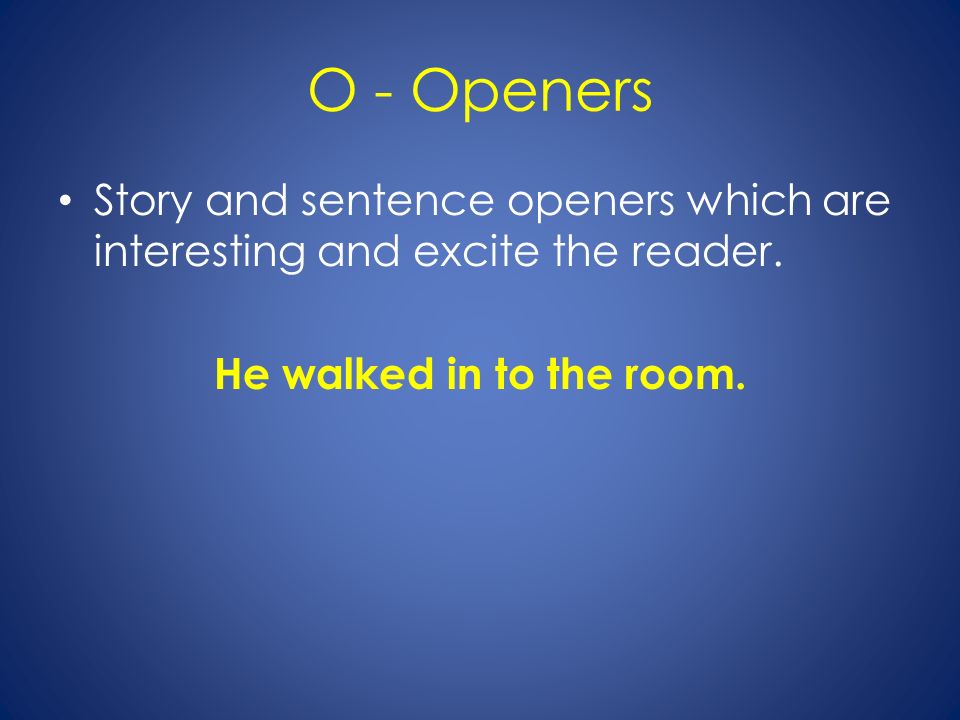 O - Openers

• Story and sentence openers which are interesting and excite the reader.

He walked in to the room.